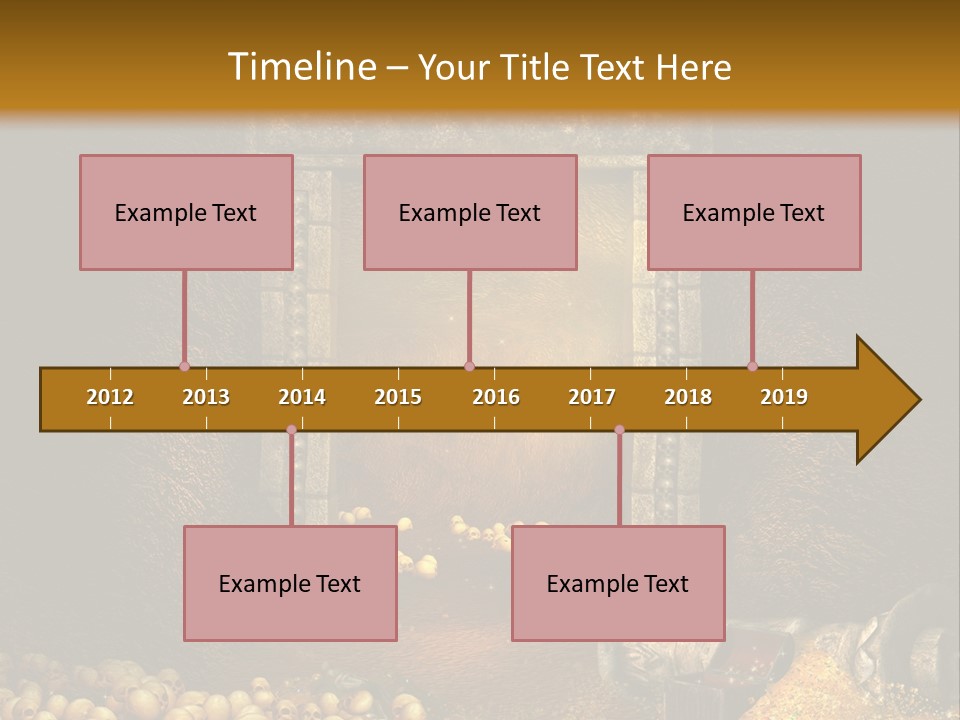 Timeline – Your Title Text Here

Example Text

Example Text

Example Text

2012 2013 2014 2015 2016 2017 2018 2019

Example Text

Example Text